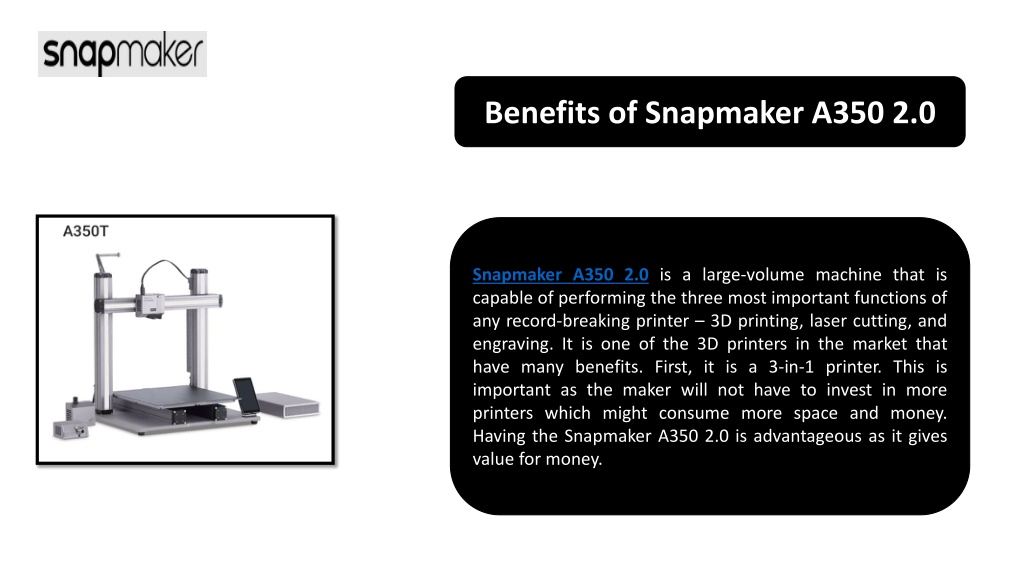 snapmaker

Benefits of Snapmaker A350 2.0

A350T

Snapmaker A350 2.0 is a large-volume machine that is capable of performing the three most important functions of any record-breaking printer – 3D printing, laser cutting, and engraving. It is one of the 3D printers in the market that have many benefits. First, it is a 3-in-1 printer. This is important as the maker will not have to invest in more printers which might consume more space and money. Having the Snapmaker A350 2.0 is advantageous as it gives value for money.